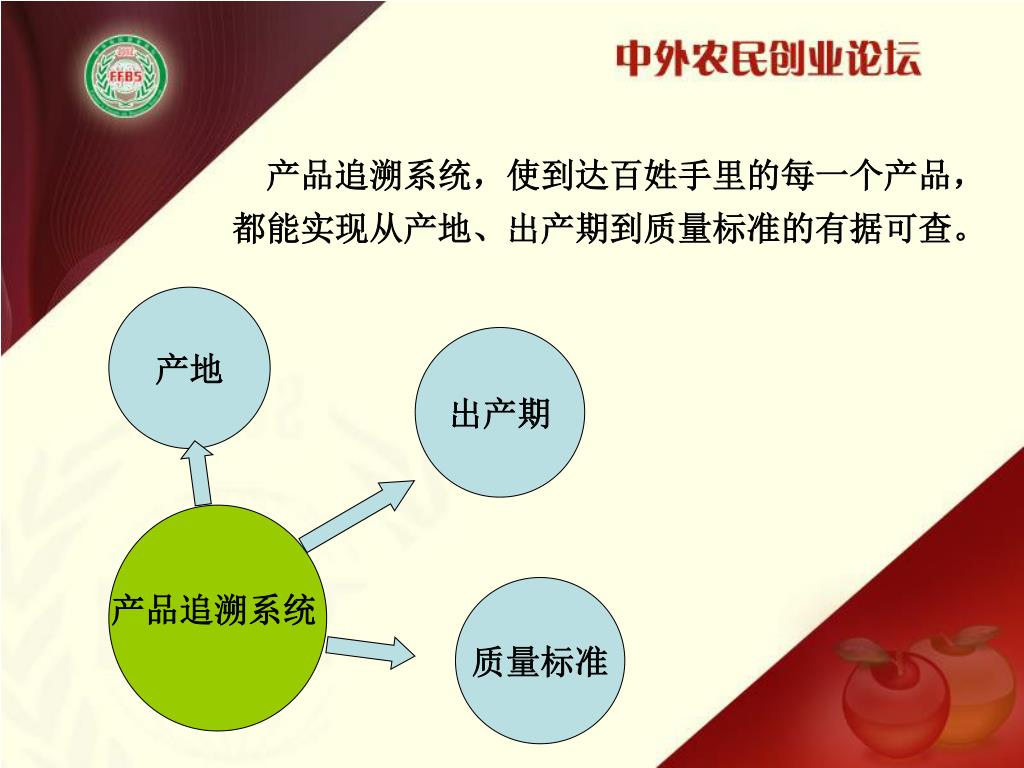 EFBS

中外农民创业论坛

产品追溯系统，使到达百姓手里的每一个产品，都能实现从产地、出产期到质量标准的有据可查。

产地

出产期

产品追溯系统

质量标准